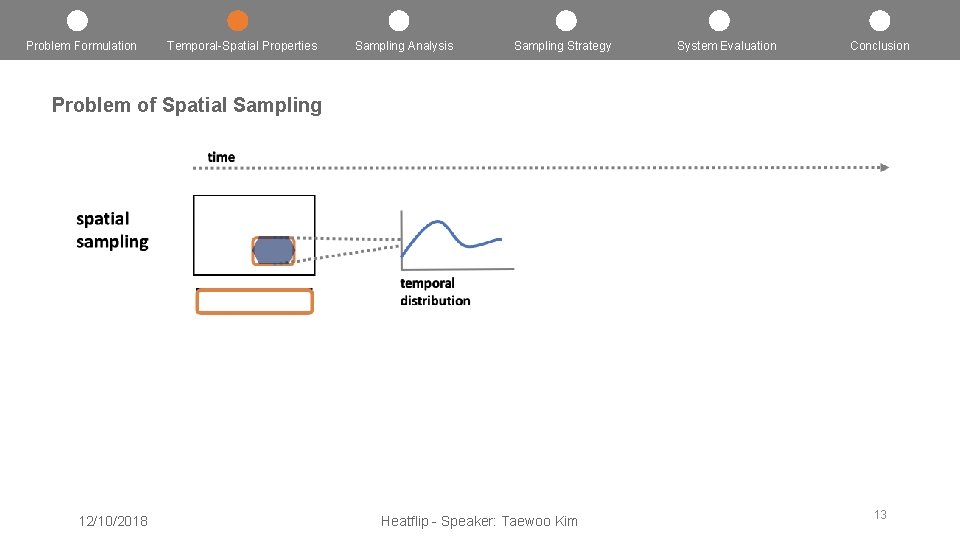 Problem Formulation
Temporal-Spatial Properties
Sampling Analysis
Sampling Strategy
System Evaluation
Conclusion

Problem of Spatial Sampling

time

spatial
sampling

temporal
distribution

12/10/2018

Heatflip - Speaker: Taewoo Kim

13